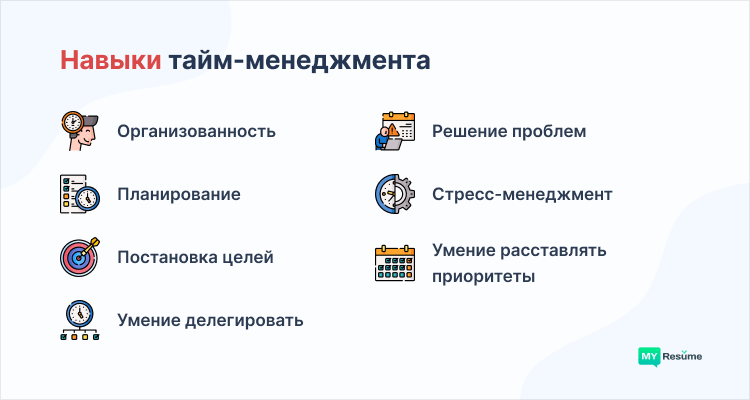 Навыки тайм-менеджмента

Организованность

Планирование

Постановка целей

Умение делегировать

Решение проблем

Стресс-менеджмент

Умение расставлять приоритеты

MY Resume